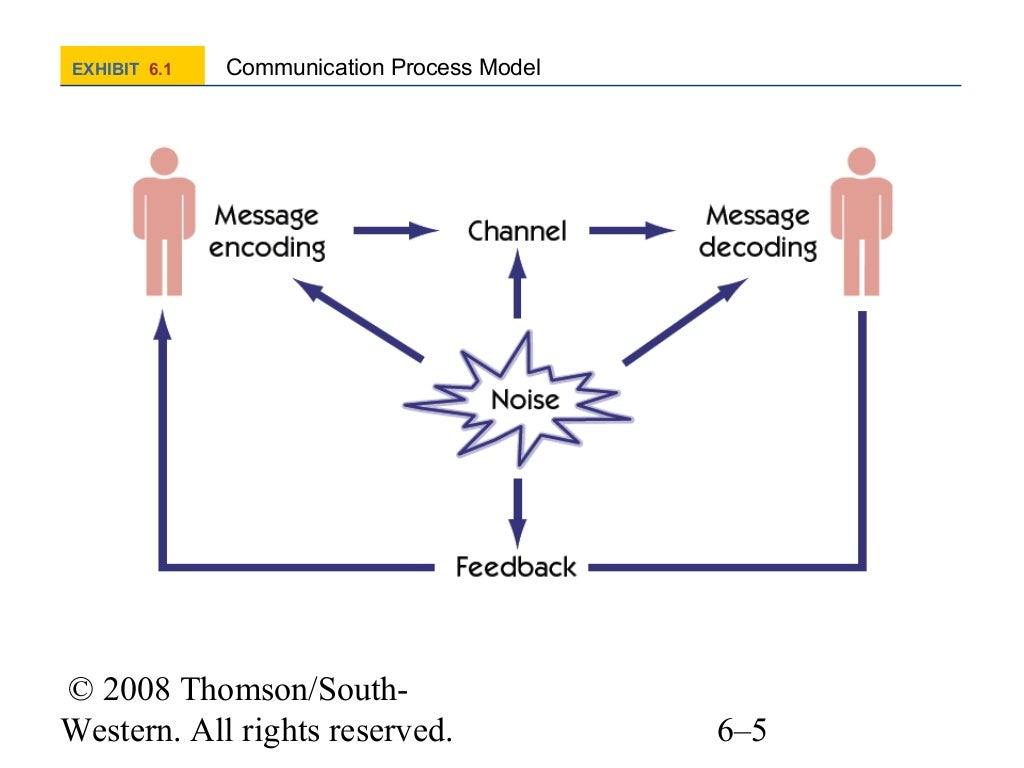 EXHIBIT 6.1 Communication Process Model

Message encoding

Channel

Message decoding

Noise

Feedback

© 2008 Thomson/South-Western. All rights reserved.

6–5